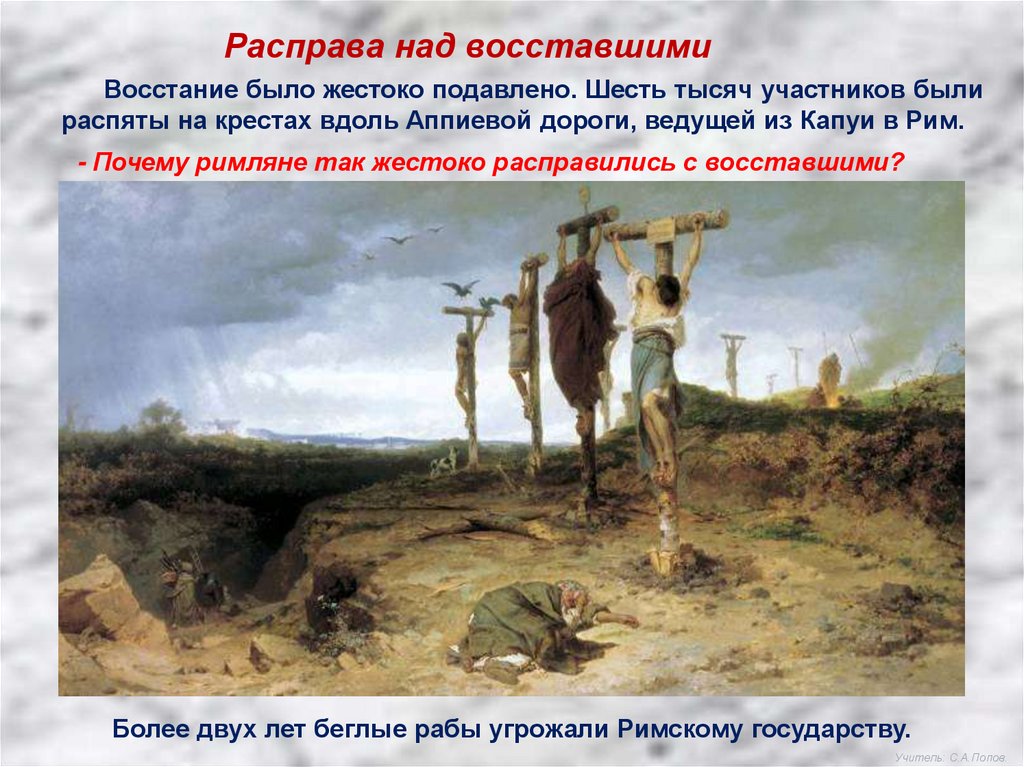 Расправа над восставшими

Восстание было жестоко подавлено. Шесть тысяч участников были распяты на крестах вдоль Аппиевой дороги, ведущей из Капуи в Рим.

- Почему римляне так жестоко расправились с восставшими?

Более двух лет беглые рабы угрожали Римскому государству.

Учитель: С.А.Попов.